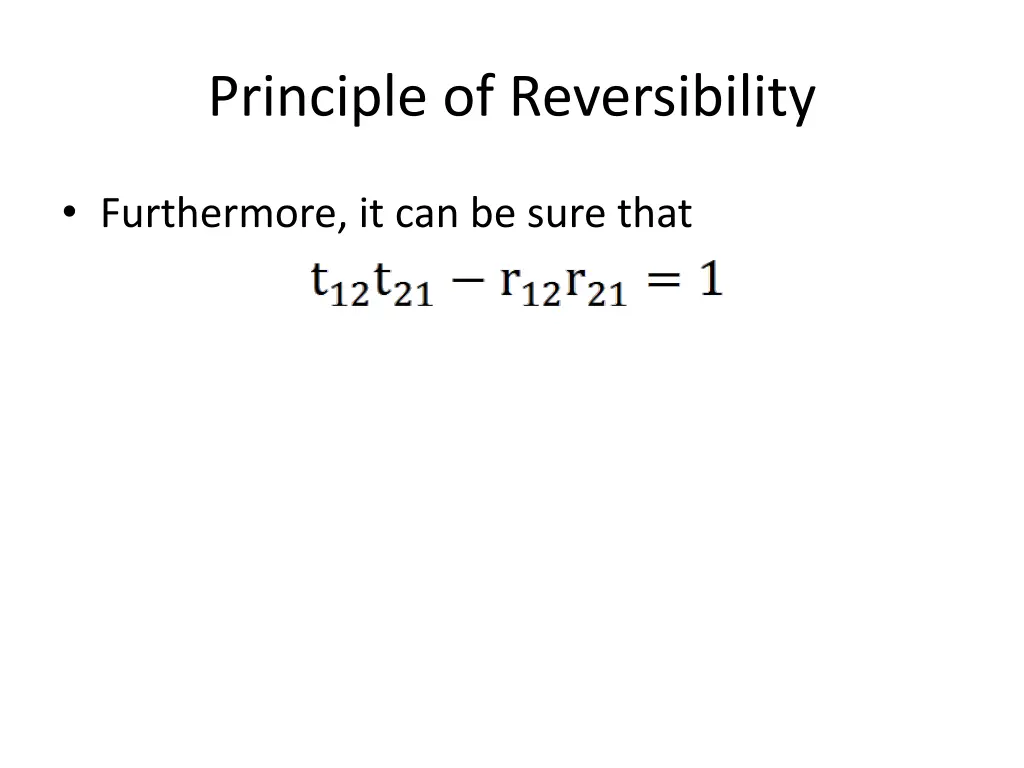 Principle of Reversibility

• Furthermore, it can be sure that

$t_{12}t_{21} - r_{12}r_{21} = 1$